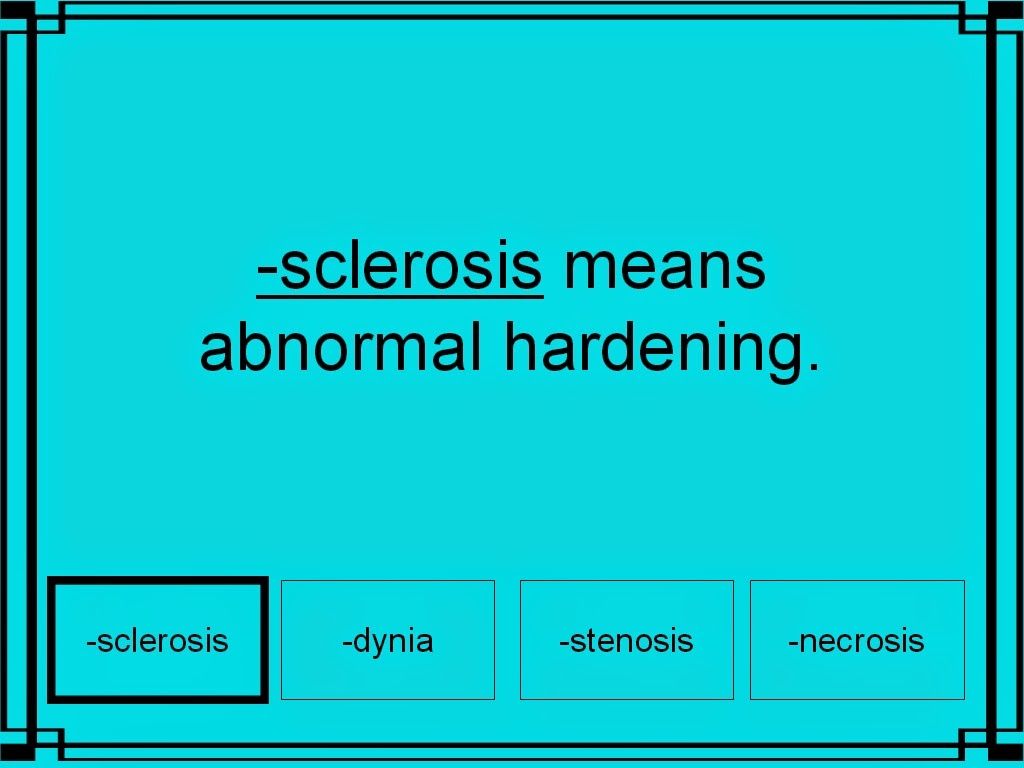 -sclerosis means abnormal hardening.

-sclerosis

-dynia

-stenosis

-necrosis